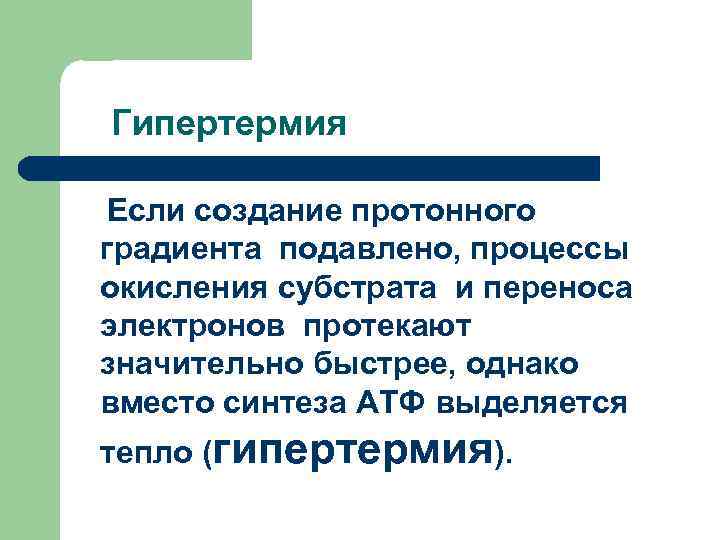 Гипертермия

Если создание протонного градиента подавлено, процессы окисления субстрата и переноса электронов протекают значительно быстрее, однако вместо синтеза АТФ выделяется тепло (гипертермия).